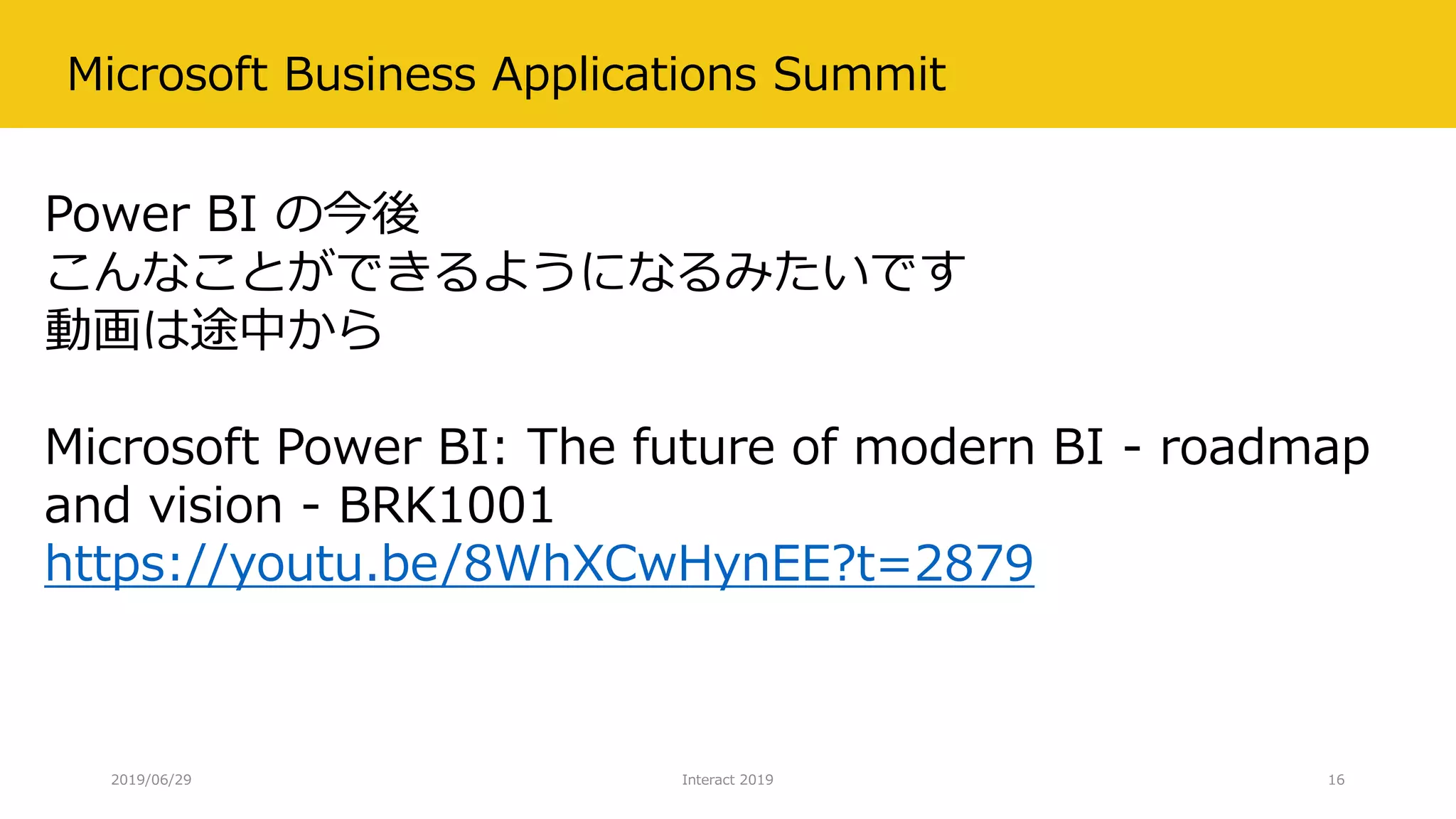 Microsoft Business Applications Summit

Power BI の今後
こんなことができるようになるみたいです
動画は途中から

Microsoft Power BI: The future of modern BI - roadmap and vision - BRK1001
https://youtu.be/8WhXCwHynEE?t=2879

2019/06/29

Interact 2019

16